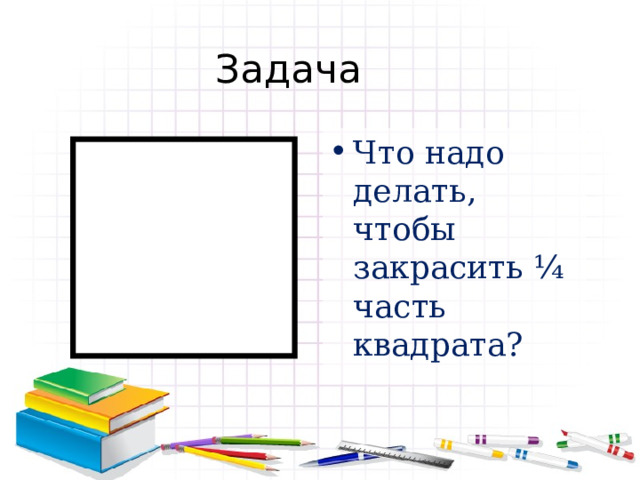 Задача

• Что надо делать, чтобы закрасить $\frac{1}{4}$ часть квадрата?